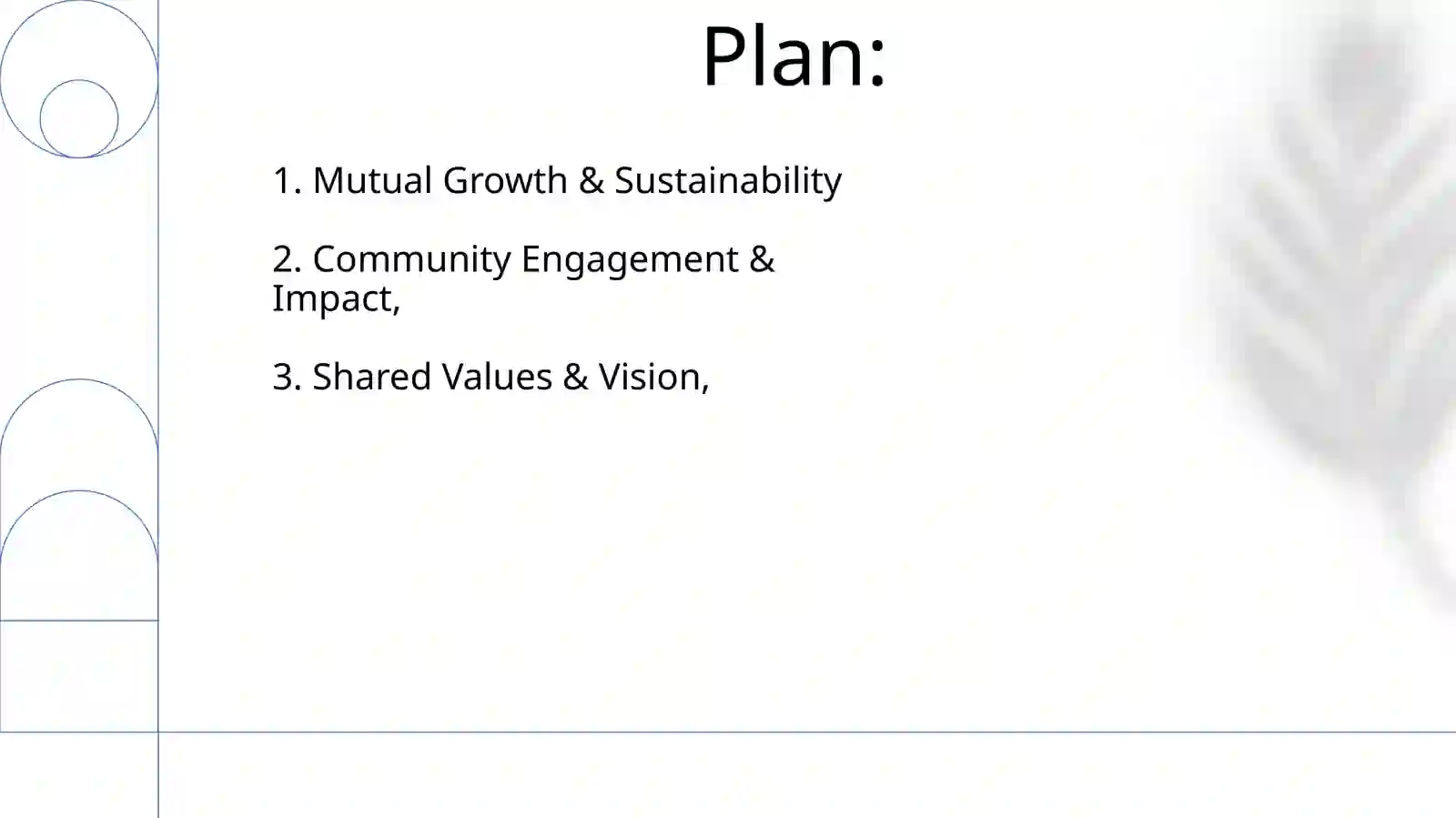 Plan:

1. Mutual Growth & Sustainability

2. Community Engagement & Impact,

3. Shared Values & Vision,